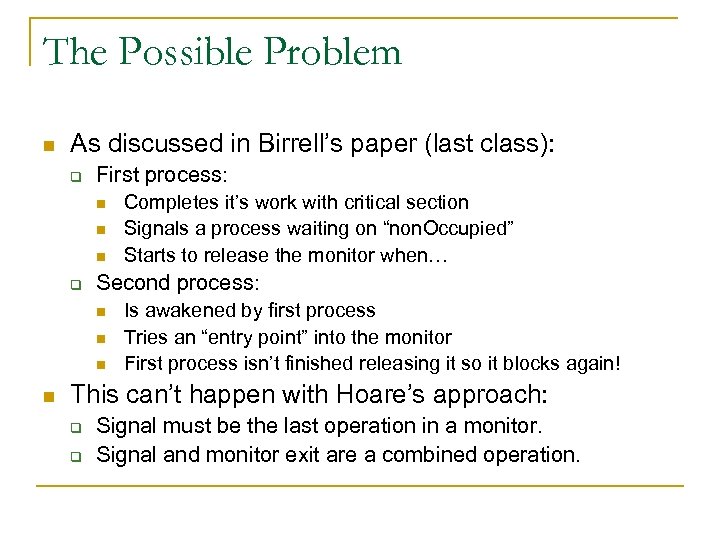 The Possible Problem

As discussed in Birrell’s paper (last class):

First process:

Completes it’s work with critical section

Signals a process waiting on “nonOccupied”

Starts to release the monitor when…

Second process:

Is awakened by first process

Tries an “entry point” into the monitor

First process isn’t finished releasing it so it blocks again!

This can’t happen with Hoare’s approach:

Signal must be the last operation in a monitor.

Signal and monitor exit are a combined operation.